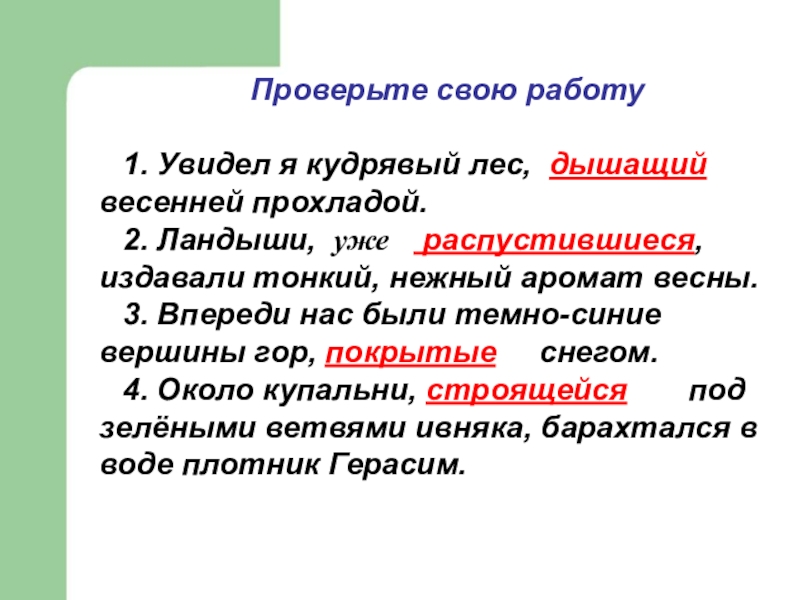 Проверьте свою работу

1. Увидел я кудрявый лес, дышащий весенней прохладой.
2. Ландыши, уже распустившиеся, издавали тонкий, нежный аромат весны.
3. Впереди нас были темно-синие вершины гор, покрытые снегом.
4. Около купальни, строящейся под зелёными ветвями ивняка, барахтался в воде плотник Герасим.